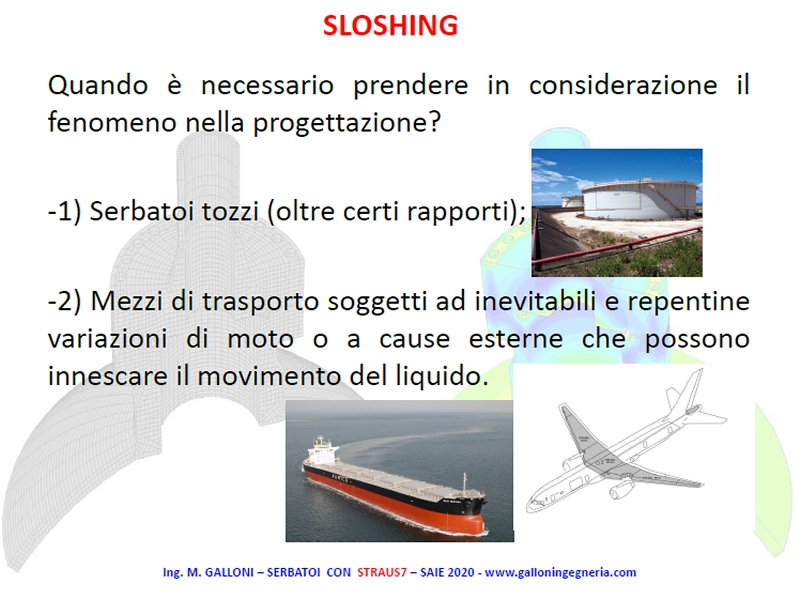 SLOSHING

Quando è necessario prendere in considerazione il fenomeno nella progettazione?

-1) Serbatoi tozzi (oltre certi rapporti);

-2) Mezzi di trasporto soggetti ad inevitabili e repentine variazioni di moto o a cause esterne che possono innescare il movimento del liquido.

Ing. M. GALLONI – SERBATOI CON STRAUS7 – SAIE 2020 - www.galloningegneria.com